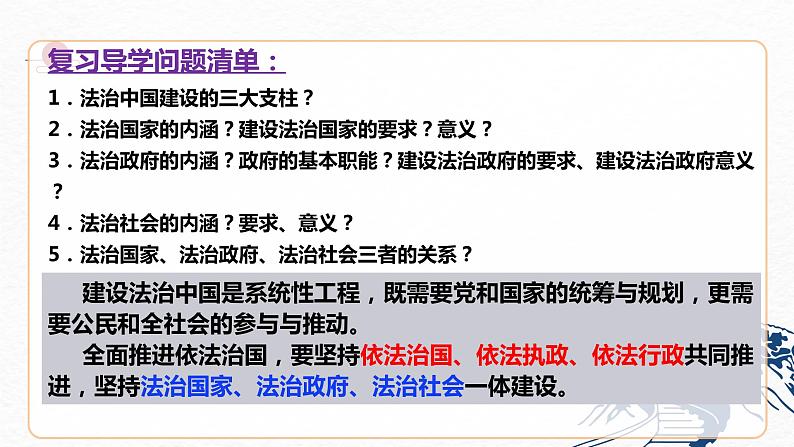 复习导学问题清单：

1．法治中国建设的三大支柱？

2．法治国家的内涵？建设法治国家的要求？意义？

3．法治政府的内涵？政府的基本职能？建设法治政府的要求、建设法治政府意义？

4．法治社会的内涵？要求、意义？

5．法治国家、法治政府、法治社会三者的关系？

建设法治中国是系统性工程，既需要党和国家的统筹与规划，更需要公民和全社会的参与与推动。

全面推进依法治国，要坚持依法治国、依法执政、依法行政共同推进，坚持法治国家、法治政府、法治社会一体建设。